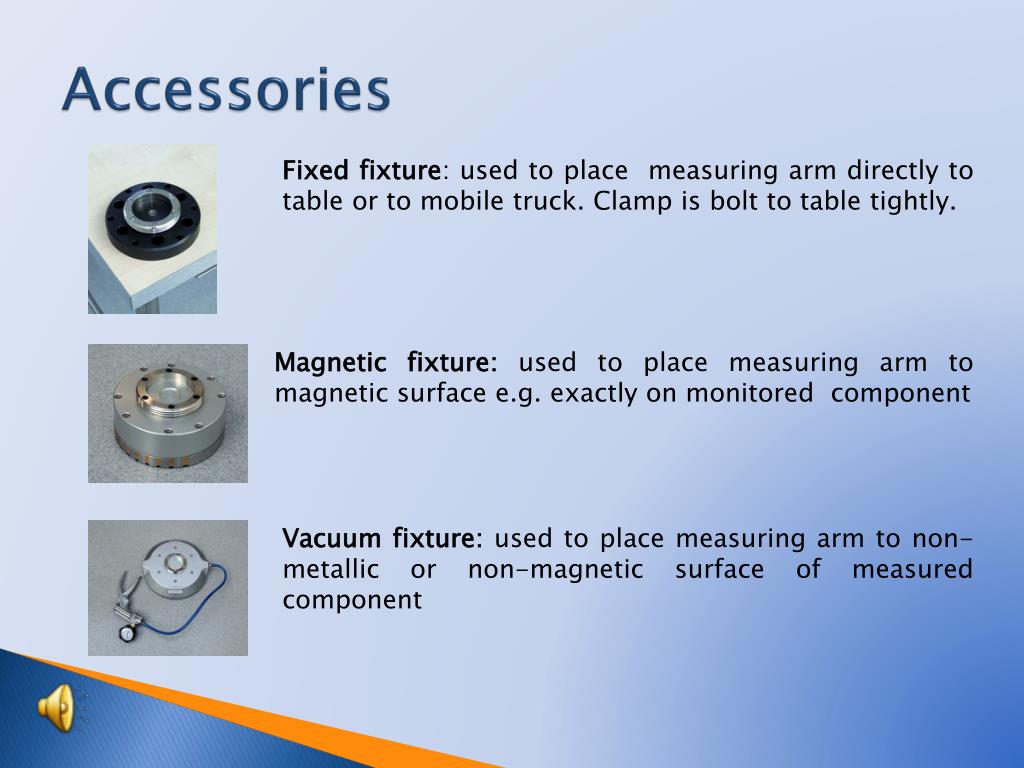 Accessories

Fixed fixture: used to place measuring arm directly to table or to mobile truck. Clamp is bolt to table tightly.

Magnetic fixture: used to place measuring arm to magnetic surface e.g. exactly on monitored component

Vacuum fixture: used to place measuring arm to non-metallic or non-magnetic surface of measured component